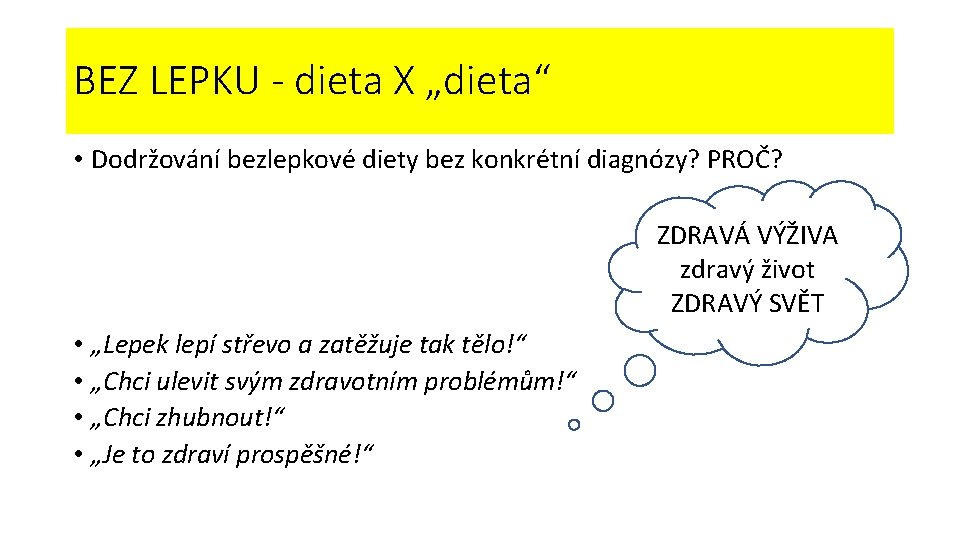 BEZ LEPKU - dieta X „dieta“

• Dodržování bezlepkové diety bez konkrétní diagnózy? PROČ?

ZDRAVÁ VÝŽIVA
zdravý život
ZDRAVÝ SVĚT

• „Lepek lepí střevo a zatěžuje tak tělo!“
• „Chci ulevit svým zdravotním problémům!“
• „Chci zhubnout!“
• „Je to zdraví prospěšné!“